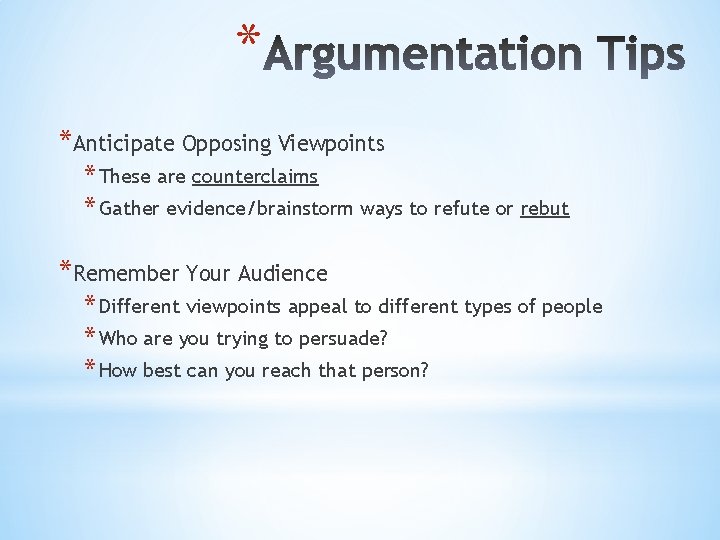 *Argumentation Tips

*Anticipate Opposing Viewpoints
*These are counterclaims
*Gather evidence/brainstorm ways to refute or rebut

*Remember Your Audience
*Different viewpoints appeal to different types of people
*Who are you trying to persuade?
*How best can you reach that person?